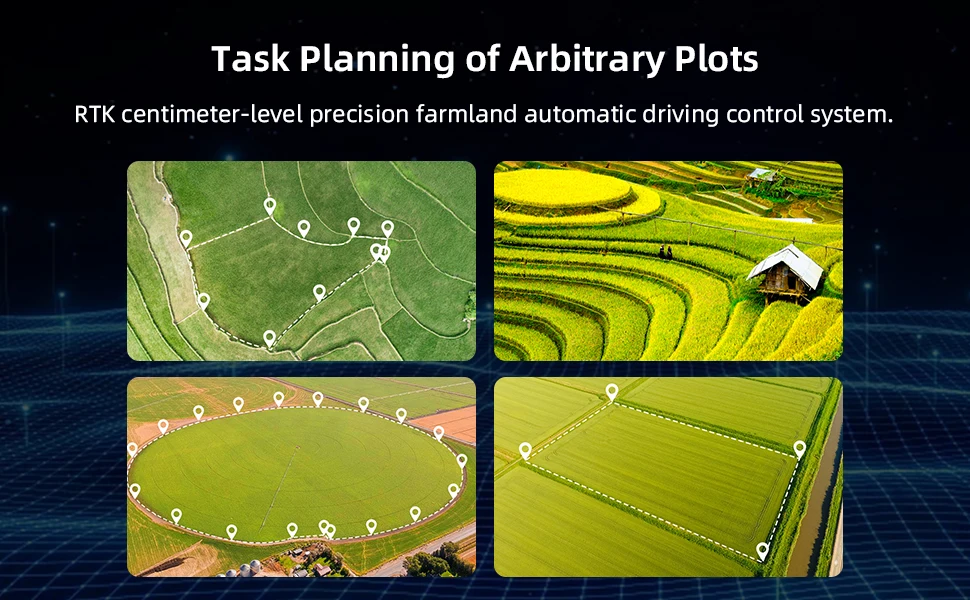 Task Planning of Arbitrary Plots

RTK centimeter-level precision farmland automatic driving control system.